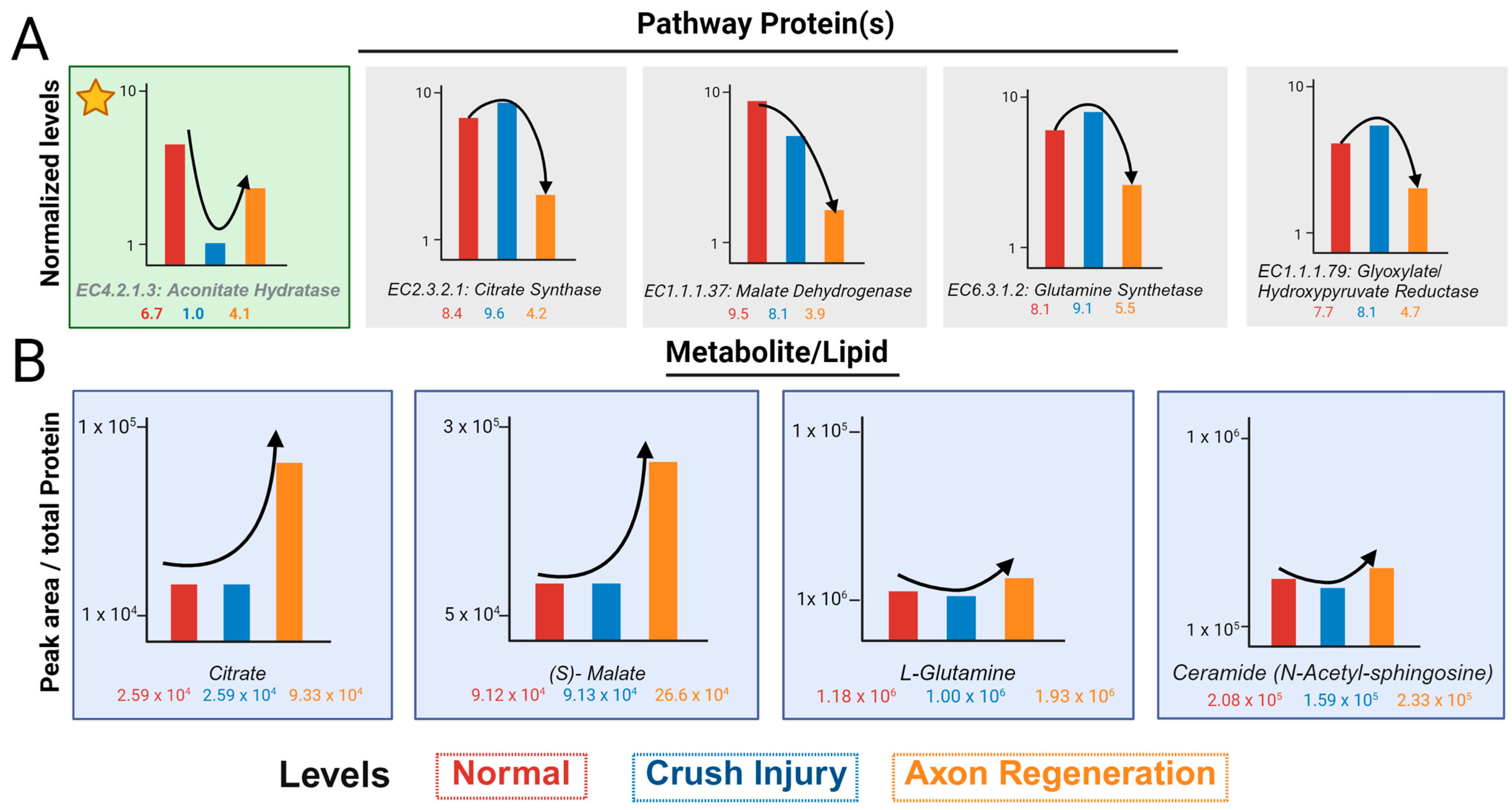 A

Pathway Protein(s)

Normalized levels

10
1
EC4.2.1.3: Aconitate Hydratase
6.7 1.0 4.1

10
1
EC2.3.2.1: Citrate Synthase
8.4 9.6 4.2

10
1
EC1.1.1.37: Malate Dehydrogenase
9.5 8.1 3.9

10
1
EC6.3.1.2: Glutamine Synthetase
8.1 9.1 5.5

10
1
EC1.1.1.79: Glyoxylate/ Hydroxypyruvate Reductase
7.7 8.1 4.7

B

Metabolite/Lipid

Peak area / total Protein

$1 \times 10^5$
$1 \times 10^4$
Citrate
$2.59 \times 10^4$ $2.59 \times 10^4$ $9.33 \times 10^4$

$3 \times 10^5$
$5 \times 10^4$
(S)- Malate
$9.12 \times 10^4$ $9.13 \times 10^4$ $26.6 \times 10^4$

$1 \times 10^5$
$1 \times 10^6$
L-Glutamine
$1.18 \times 10^6$ $1.00 \times 10^6$ $1.93 \times 10^6$

$1 \times 10^6$
$1 \times 10^5$
Ceramide (N-Acetyl-sphingosine)
$2.08 \times 10^5$ $1.59 \times 10^5$ $2.33 \times 10^5$

Levels Normal Crush Injury Axon Regeneration